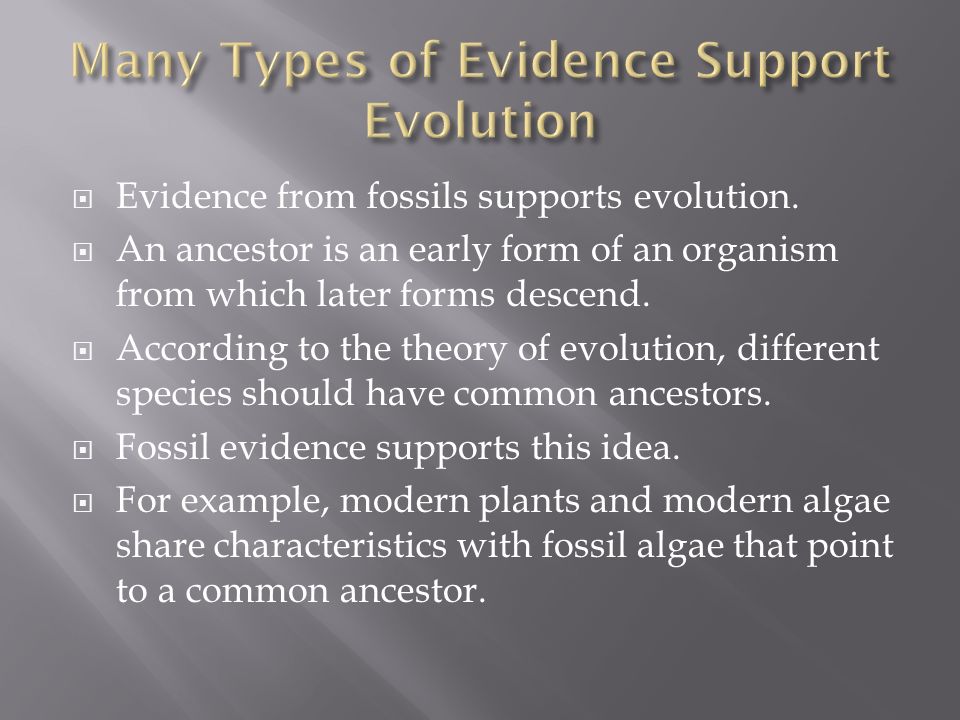 Many Types of Evidence Support Evolution

Evidence from fossils supports evolution.

An ancestor is an early form of an organism from which later forms descend.

According to the theory of evolution, different species should have common ancestors.

Fossil evidence supports this idea.

For example, modern plants and modern algae share characteristics with fossil algae that point to a common ancestor.